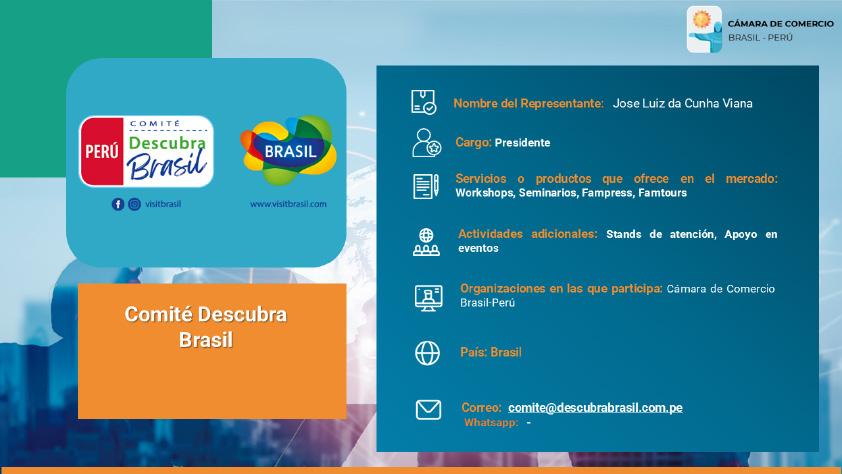 CÁMARA DE COMERCIO
BRASIL - PERÚ

PERÚ COMITÉ Descubra Brasil

BRASIL

visitbrasil

www.visitbrasil.com

Comité Descubra Brasil

Nombre del Representante: Jose Luiz da Cunha Viana

Cargo: Presidente

Servicios o productos que ofrece en el mercado: Workshops, Seminarios, Fampress, Famtours

Actividades adicionales: Stands de atención, Apoyo en eventos

Organizaciones en las que participa: Cámara de Comercio Brasil-Perú

País: Brasil

Correo: comite@descubrabrasil.com.pe
Whatsapp: -